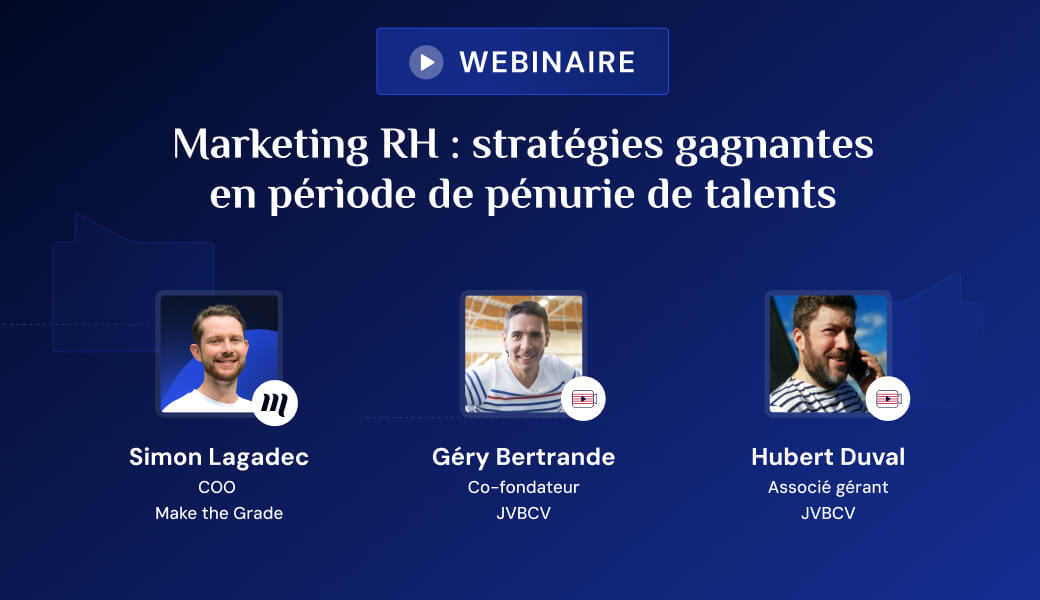 WEBINAIRE

Marketing RH : stratégies gagnantes en période de pénurie de talents

Simon Lagadec
COO
Make the Grade

Géry Bertrande
Co-fondateur
JVBCV

Hubert Duval
Associé gérant
JVBCV